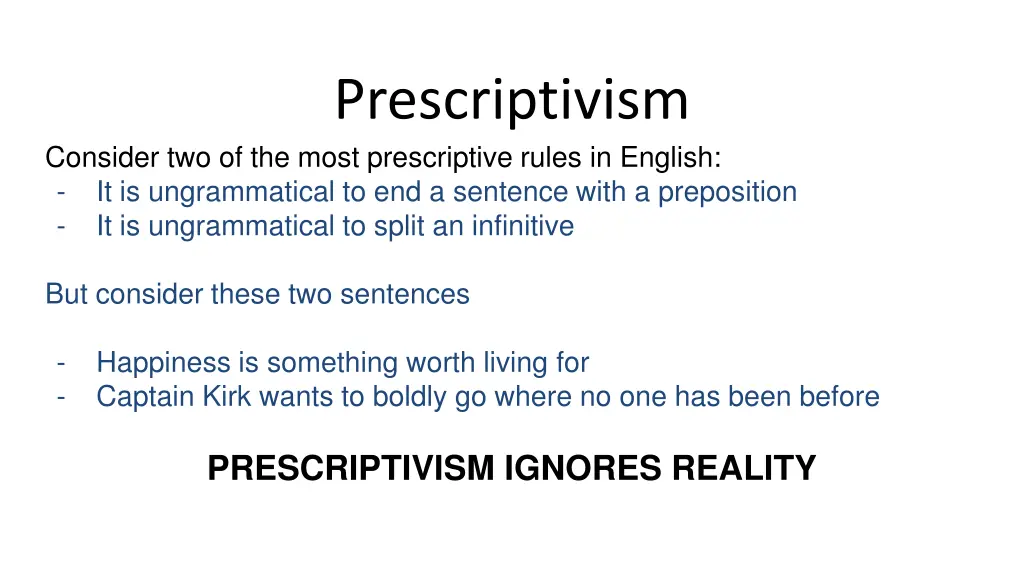 Prescriptivism

Consider two of the most prescriptive rules in English:
- It is ungrammatical to end a sentence with a preposition
- It is ungrammatical to split an infinitive

But consider these two sentences

- Happiness is something worth living for
- Captain Kirk wants to boldly go where no one has been before

PRESCRIPTIVISM IGNORES REALITY